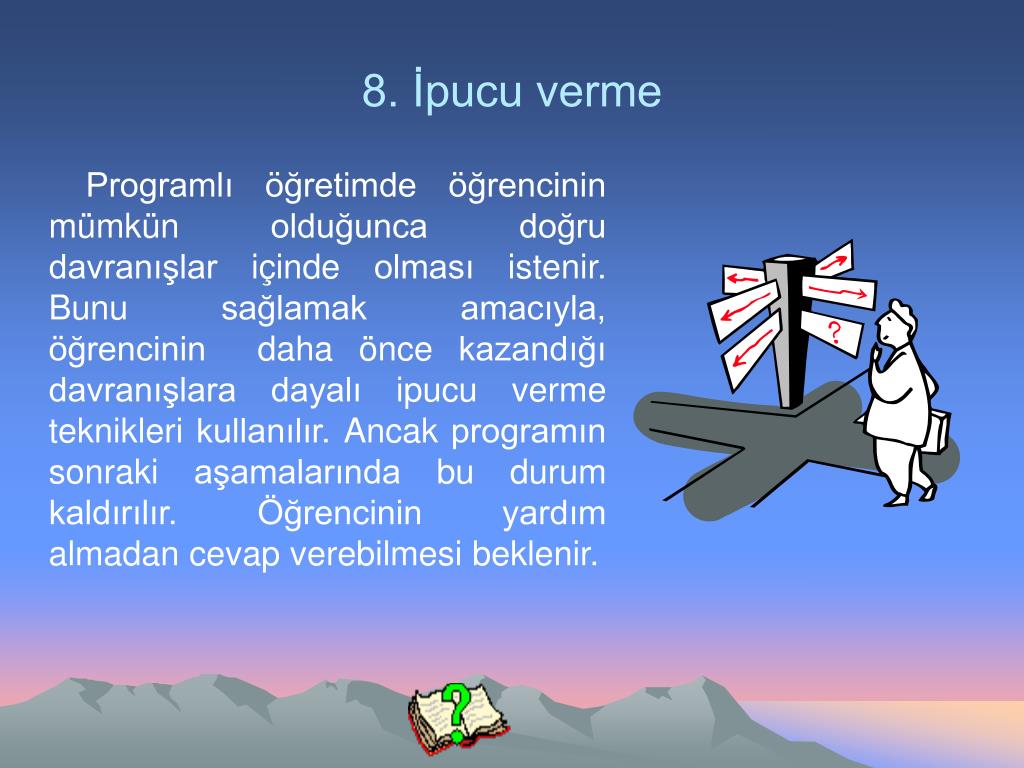 8. İpucu verme

Programlı öğretimde öğrencinin mümkün olduğunca doğru davranışlar içinde olması istenir. Bunu sağlamak amacıyla, öğrencinin daha önce kazandığı davranışlara dayalı ipucu verme teknikleri kullanılır. Ancak programın sonraki aşamalarında bu durum kaldırılır. Öğrencinin yardım almadan cevap verebilmesi beklenir.

?

?